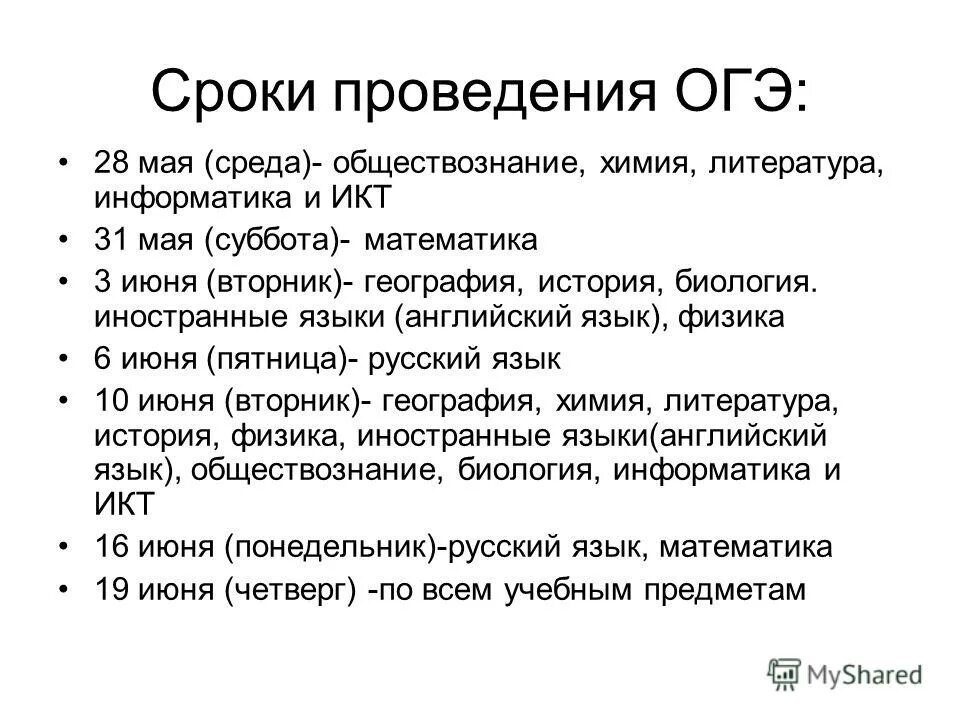 Сроки проведения ОГЭ:

• 28 мая (среда)- обществознание, химия, литература, информатика и ИКТ
• 31 мая (суббота)- математика
• 3 июня (вторник)- география, история, биология. иностранные языки (английский язык), физика
• 6 июня (пятница)- русский язык
• 10 июня (вторник)- география, химия, литература, история, физика, иностранные языки(английский язык), обществознание, биология, информатика и ИКТ
• 16 июня (понедельник)-русский язык, математика
• 19 июня (четверг) -по всем учебным предметам

MyShared